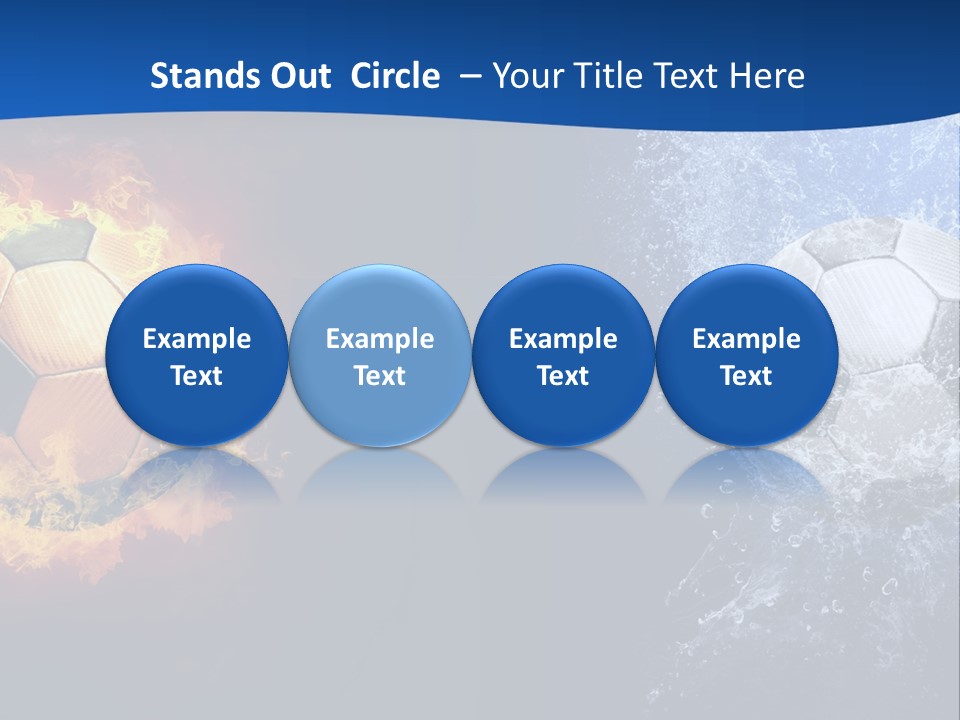 Stands Out  Circle  – Your Title Text Here

Example Text

Example Text

Example Text

Example Text